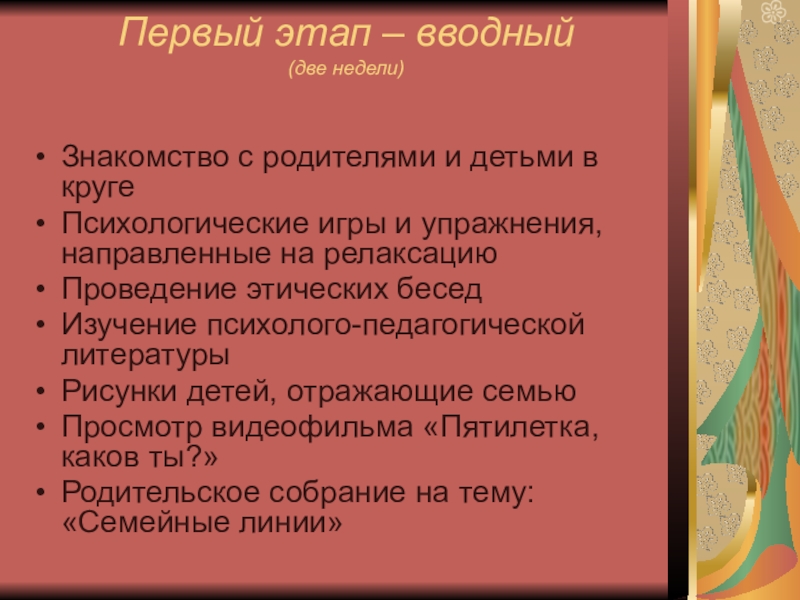 Первый этап – вводный
(две недели)

• Знакомство с родителями и детьми в круге
• Психологические игры и упражнения, направленные на релаксацию
• Проведение этических бесед
• Изучение психолого-педагогической литературы
• Рисунки детей, отражающие семью
• Просмотр видеофильма «Пятилетка, каков ты?»
• Родительское собрание на тему: «Семейные линии»